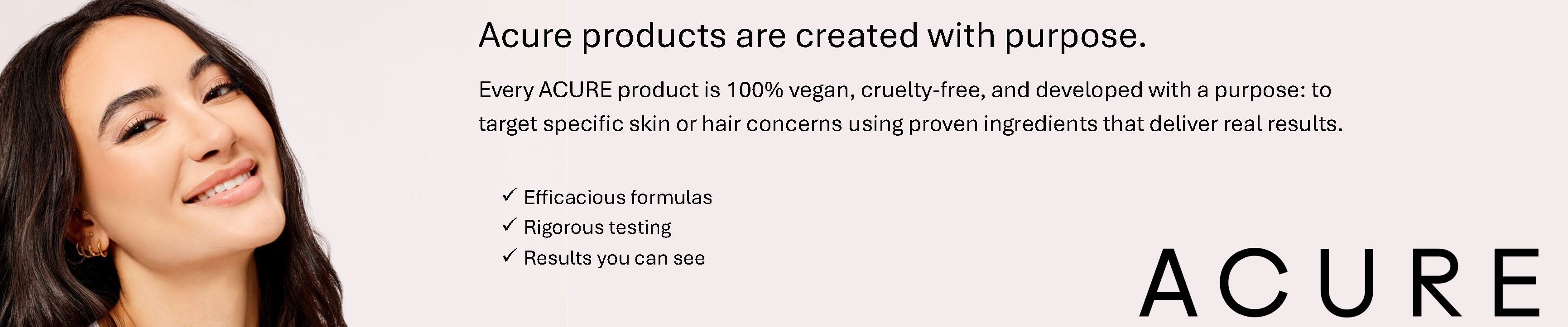 Acure products are created with purpose.

Every ACURE product is 100% vegan, cruelty-free, and developed with a purpose: to target specific skin or hair concerns using proven ingredients that deliver real results.

✓ Efficacious formulas
✓ Rigorous testing
✓ Results you can see

ACURE